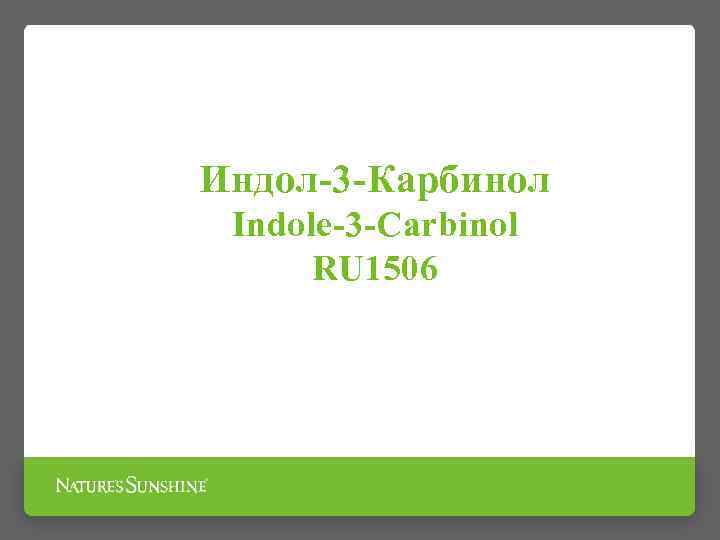 Индол-3-Карбинол
Indole-3-Carbinol
RU1506

NATURE'S SUNSHINE